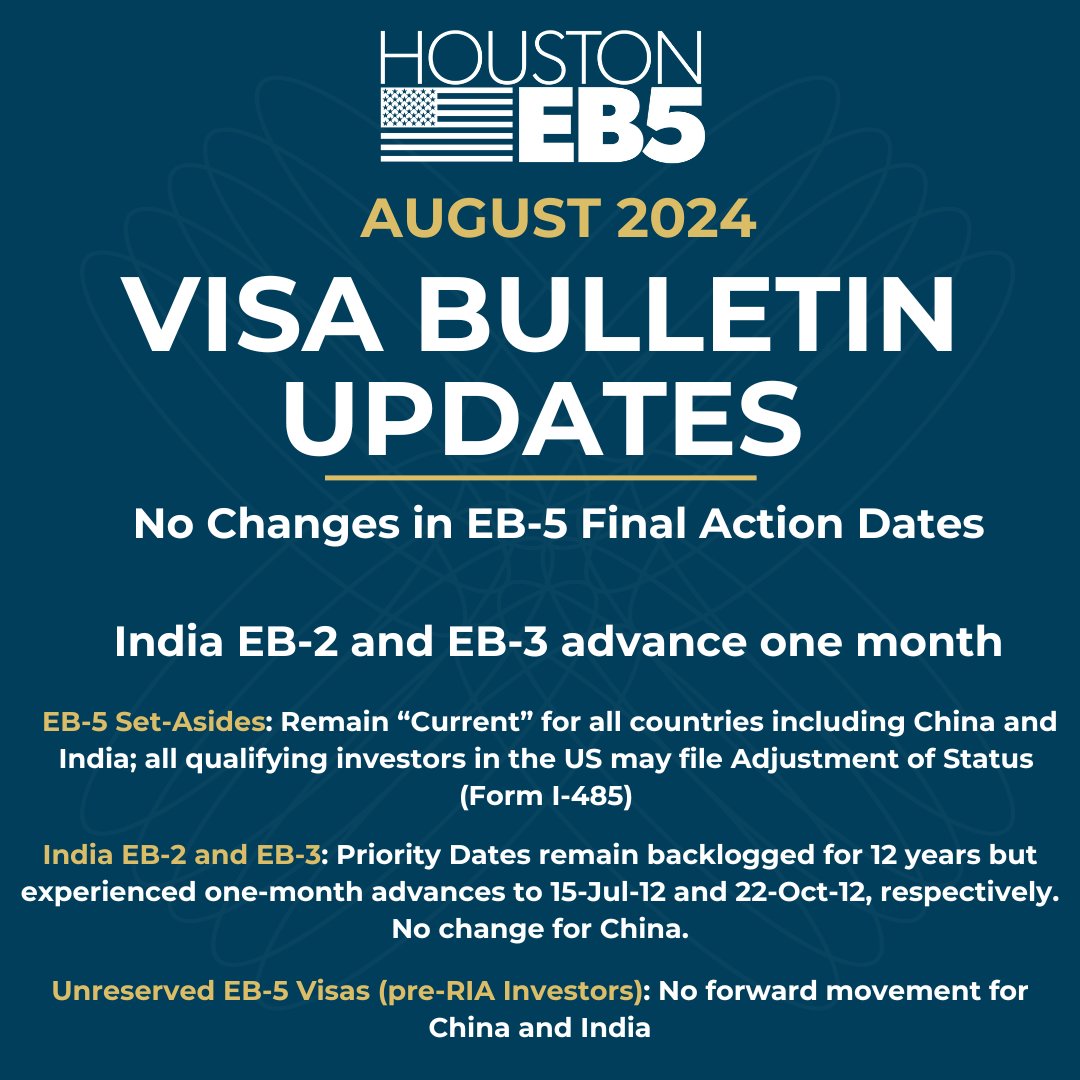 HOUSTON
EB5

AUGUST 2024

VISA BULLETIN UPDATES

No Changes in EB-5 Final Action Dates

India EB-2 and EB-3 advance one month

EB-5 Set-Asides: Remain “Current” for all countries including China and India; all qualifying investors in the US may file Adjustment of Status (Form I-485)

India EB-2 and EB-3: Priority Dates remain backlogged for 12 years but experienced one-month advances to 15-Jul-12 and 22-Oct-12, respectively. No change for China.

Unreserved EB-5 Visas (pre-RIA Investors): No forward movement for China and India